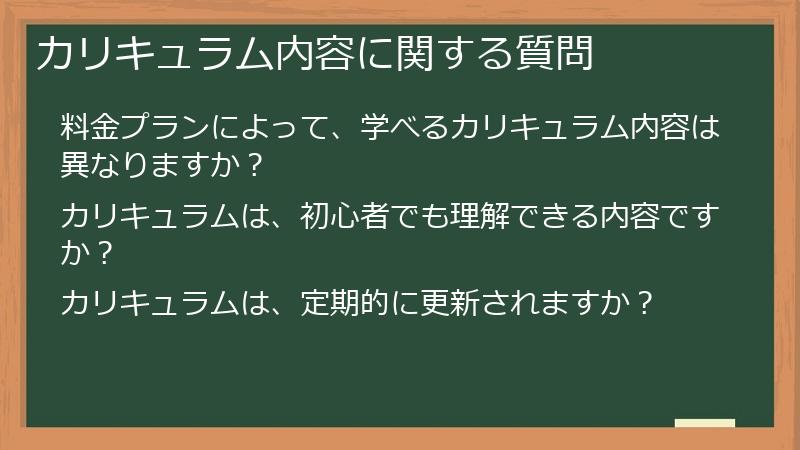 カリキュラム内容に関する質問

料金プランによって、学べるカリキュラム内容は異なりますか？

カリキュラムは、初心者でも理解できる内容ですか？

カリキュラムは、定期的に更新されますか？